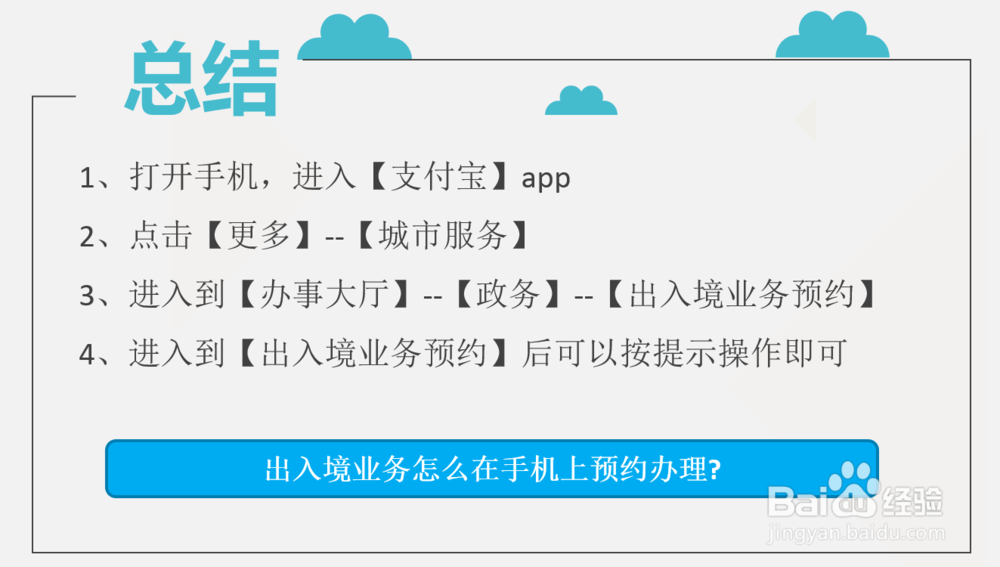 总结

1、打开手机，进入【支付宝】app

2、点击【更多】--【城市服务】

3、进入到【办事大厅】--【政务】--【出入境业务预约】

4、进入到【出入境业务预约】后可以按提示操作即可

出入境业务怎么在手机上预约办理?

Baidu经验
jingyan.baidu.com